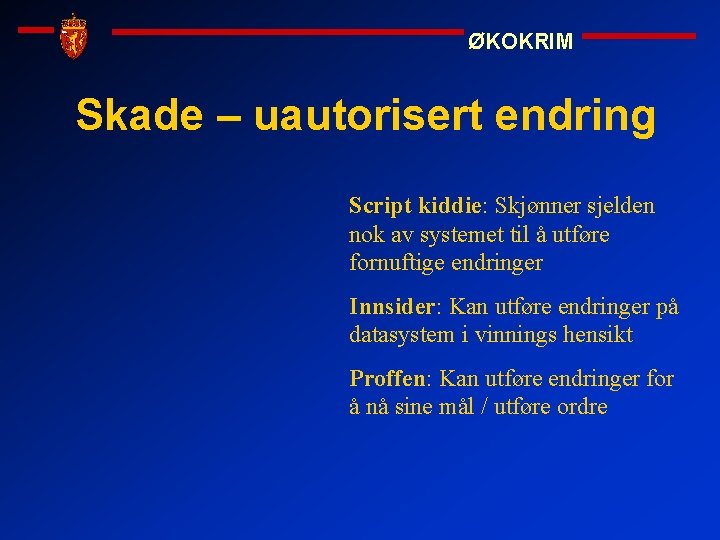 ØKOKRIM

Skade – uautorisert endring

Script kiddie: Skjønner sjelden nok av systemet til å utføre fornuftige endringer

Innsider: Kan utføre endringer på datasystem i vinnings hensikt

Proffen: Kan utføre endringer for å nå sine mål / utføre ordre